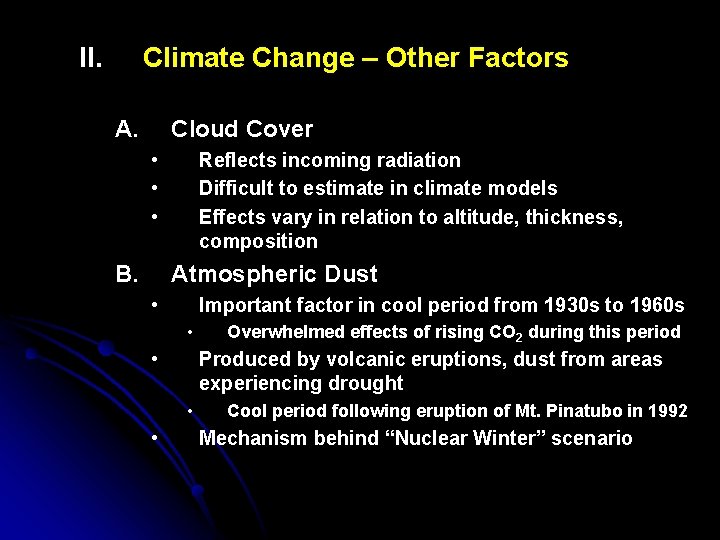 II. Climate Change – Other Factors

A. Cloud Cover
• Reflects incoming radiation
• Difficult to estimate in climate models
• Effects vary in relation to altitude, thickness, composition

B. Atmospheric Dust
• Important factor in cool period from 1930s to 1960s
• Overwhelmed effects of rising $CO_2$ during this period
• Produced by volcanic eruptions, dust from areas experiencing drought
• Cool period following eruption of Mt. Pinatubo in 1992
• Mechanism behind “Nuclear Winter” scenario